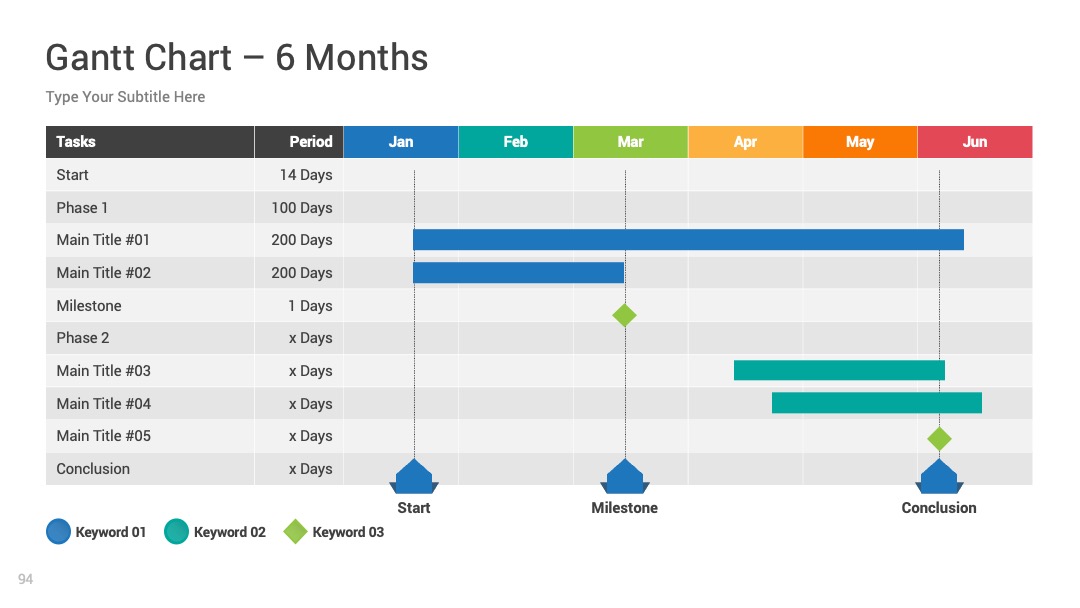 Gantt Chart – 6 Months

Type Your Subtitle Here

| Tasks | Period | Jan | Feb | Mar | Apr | May | Jun |
|---|---|---|---|---|---|---|---|
| Start | 14 Days | | | | | | |
| Phase 1 | 100 Days | | | | | | |
| Main Title #01 | 200 Days | | | | | | |
| Main Title #02 | 200 Days | | | | | | |
| Milestone | 1 Days | | | | | | |
| Phase 2 | x Days | | | | | | |
| Main Title #03 | x Days | | | | | | |
| Main Title #04 | x Days | | | | | | |
| Main Title #05 | x Days | | | | | | |
| Conclusion | x Days | | | | | | |

Start

Milestone

Conclusion

Keyword 01 Keyword 02 Keyword 03

94